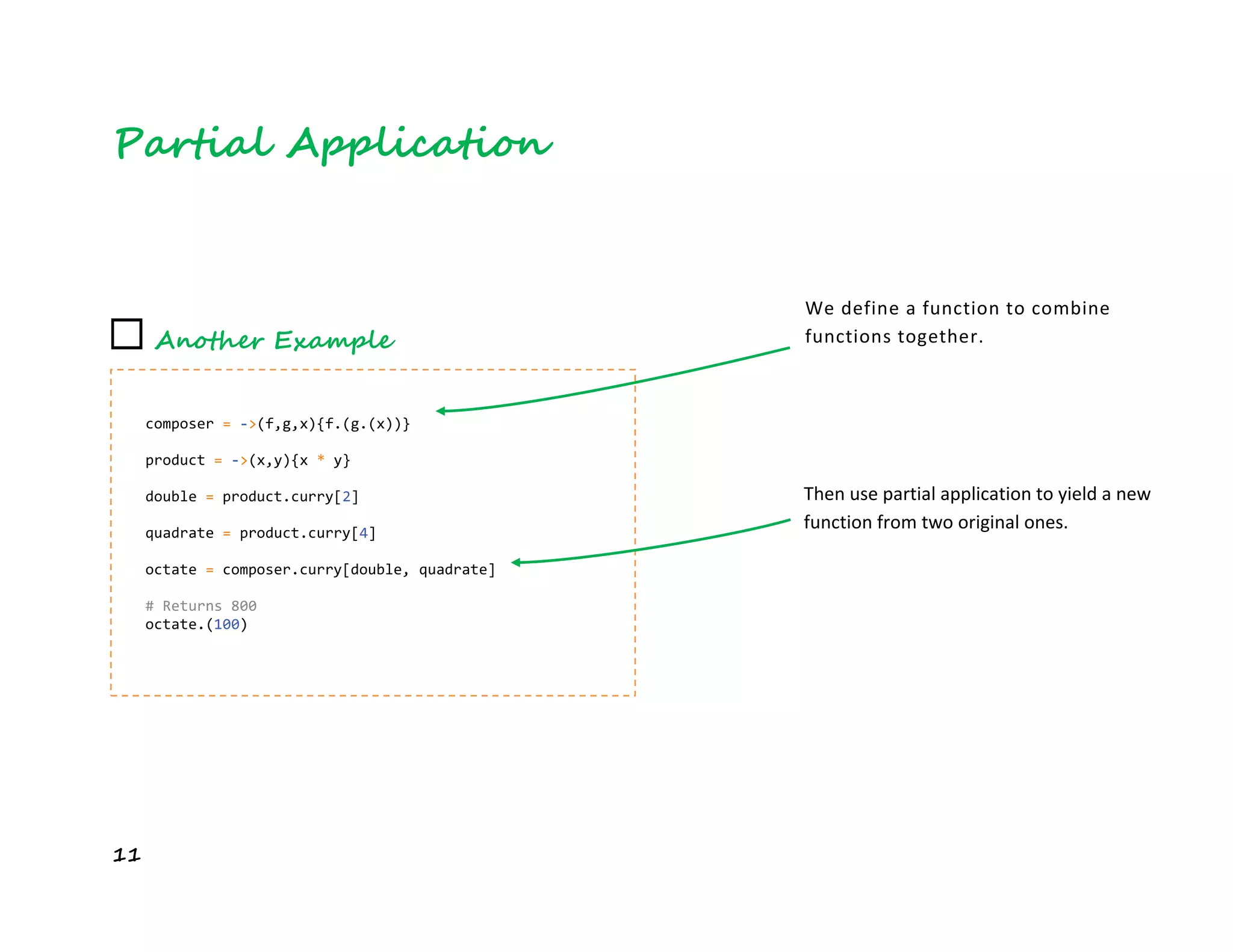 Partial Application

Another Example

composer = ->(f,g,x){f.(g.(x))}

product = ->(x,y){x * y}

double = product.curry[2]

quadrate = product.curry[4]

octate = composer.curry[double, quadrate]

# Returns 800
octate.(100)

We define a function to combine functions together.

Then use partial application to yield a new function from two original ones.

11